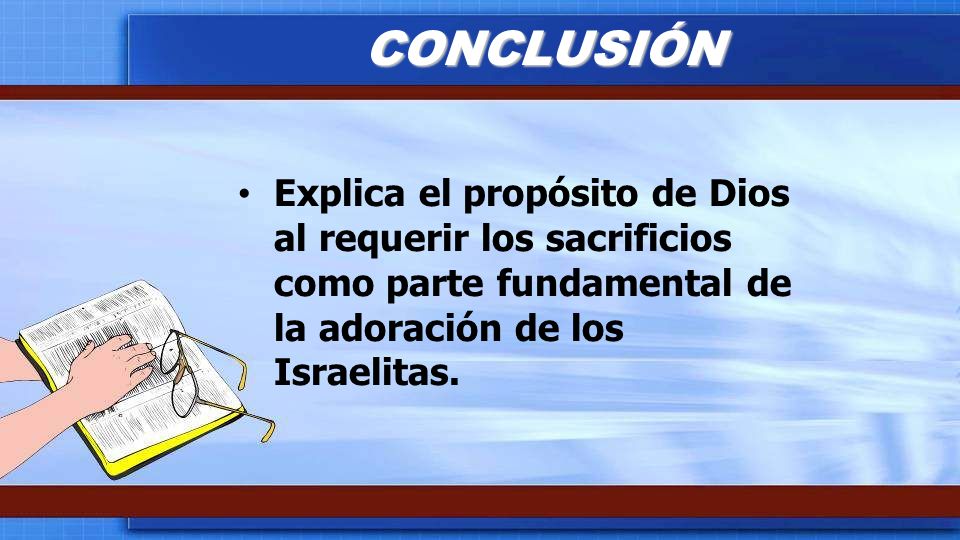 CONCLUSIÓN

• Explica el propósito de Dios al requerir los sacrificios como parte fundamental de la adoración de los Israelitas.